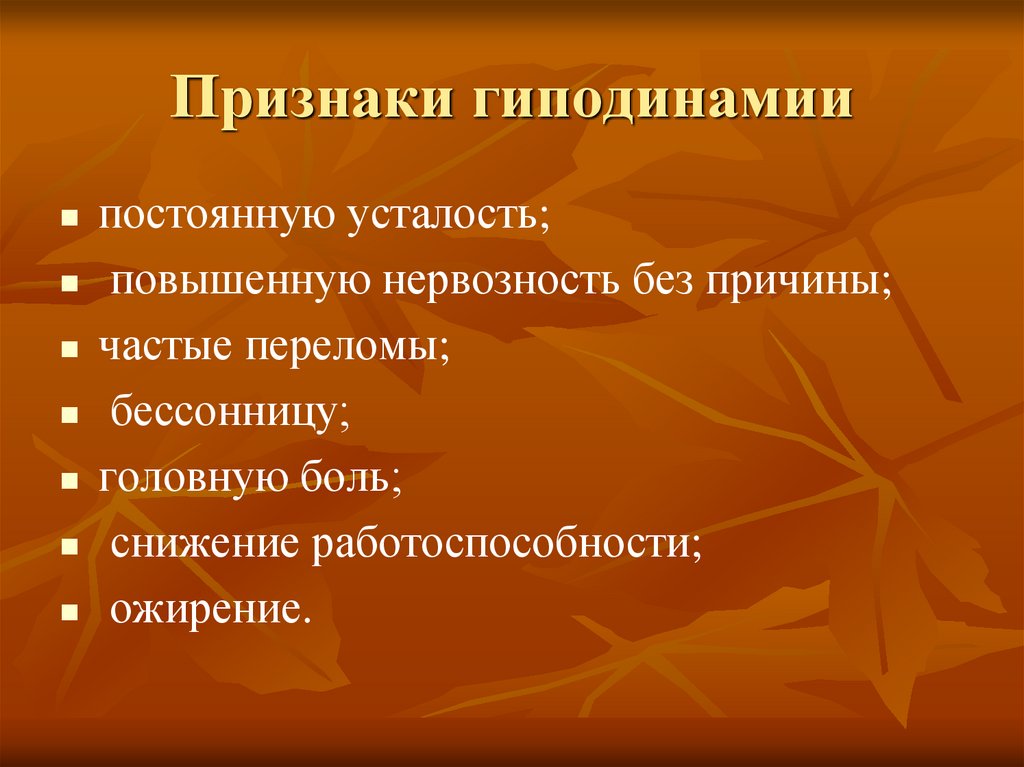 Признаки гиподинамии

- постоянную усталость;
- повышенную нервозность без причины;
- частые переломы;
- бессонницу;
- головную боль;
- снижение работоспособности;
- ожирение.